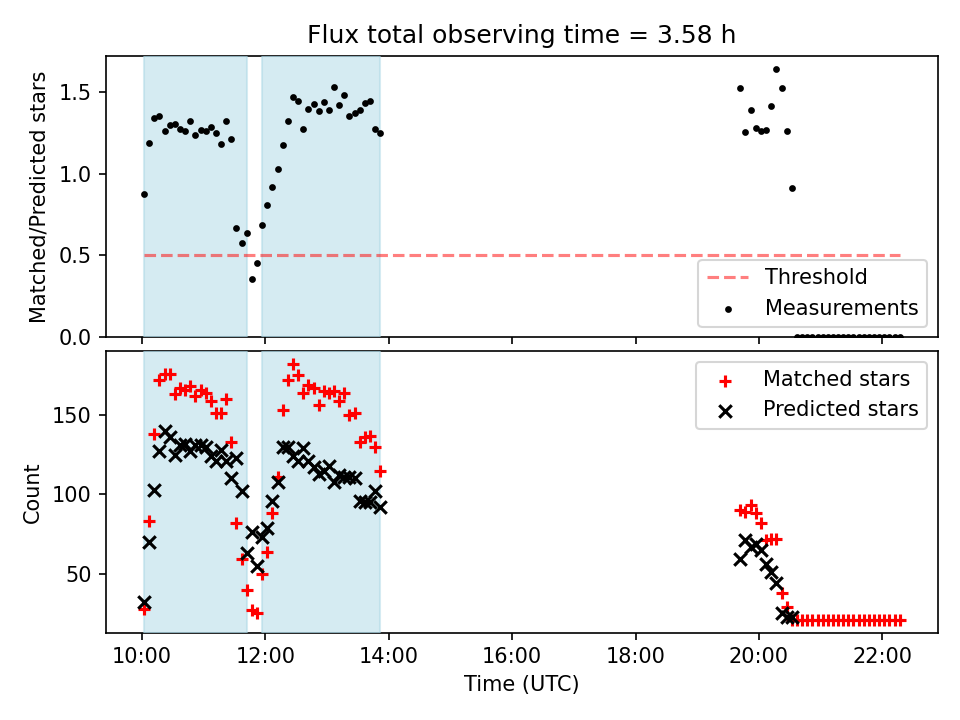 Flux total observing time = 3.58 h

Matched/Predicted stars

1.5
1.0
0.5
0.0

Threshold
Measurements

Count

150
100
50

Matched stars
Predicted stars

10:00
12:00
14:00
16:00
18:00
20:00
22:00

Time (UTC)